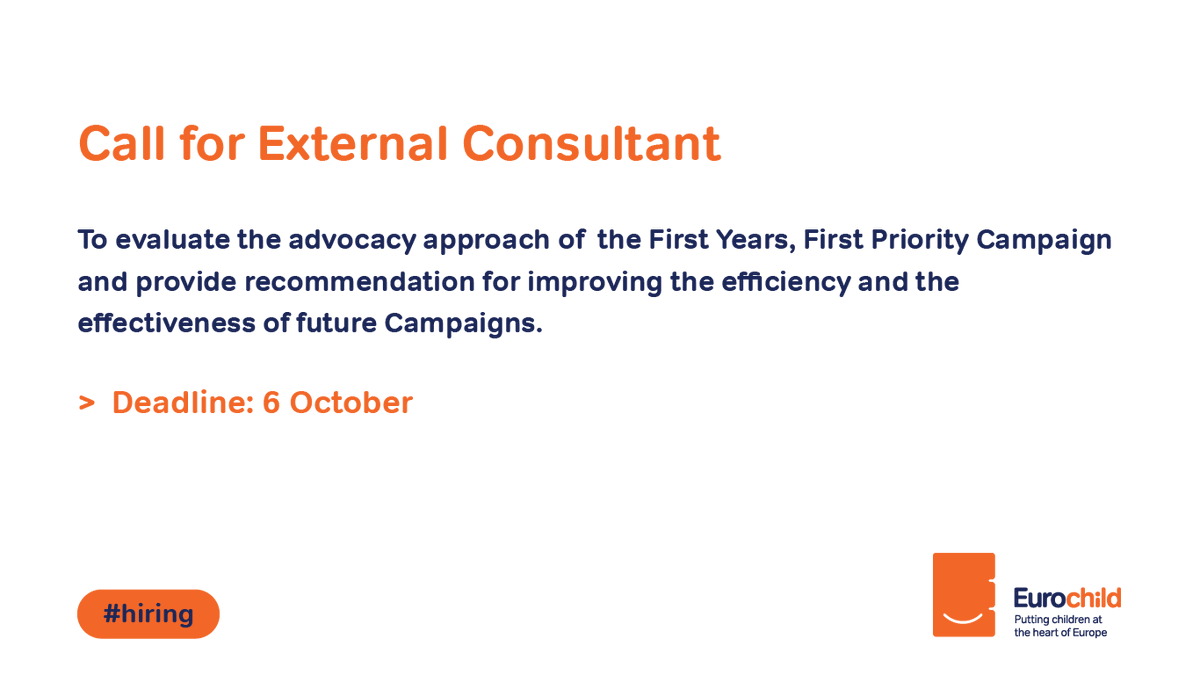 Call for External Consultant

To evaluate the advocacy approach of the First Years, First Priority Campaign and provide recommendation for improving the efficiency and the effectiveness of future Campaigns.

> Deadline: 6 October

#hiring

Eurochild
Putting children at the heart of Europe